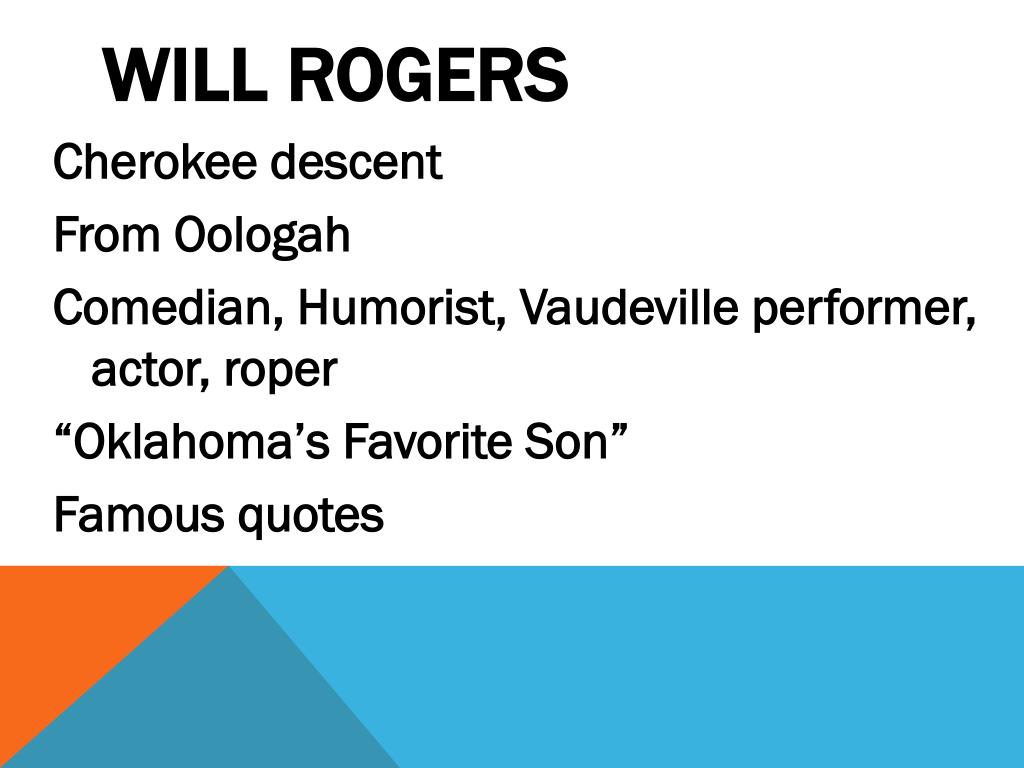 WILL ROGERS

Cherokee descent

From Oologah

Comedian, Humorist, Vaudeville performer, actor, roper

“Oklahoma’s Favorite Son”

Famous quotes